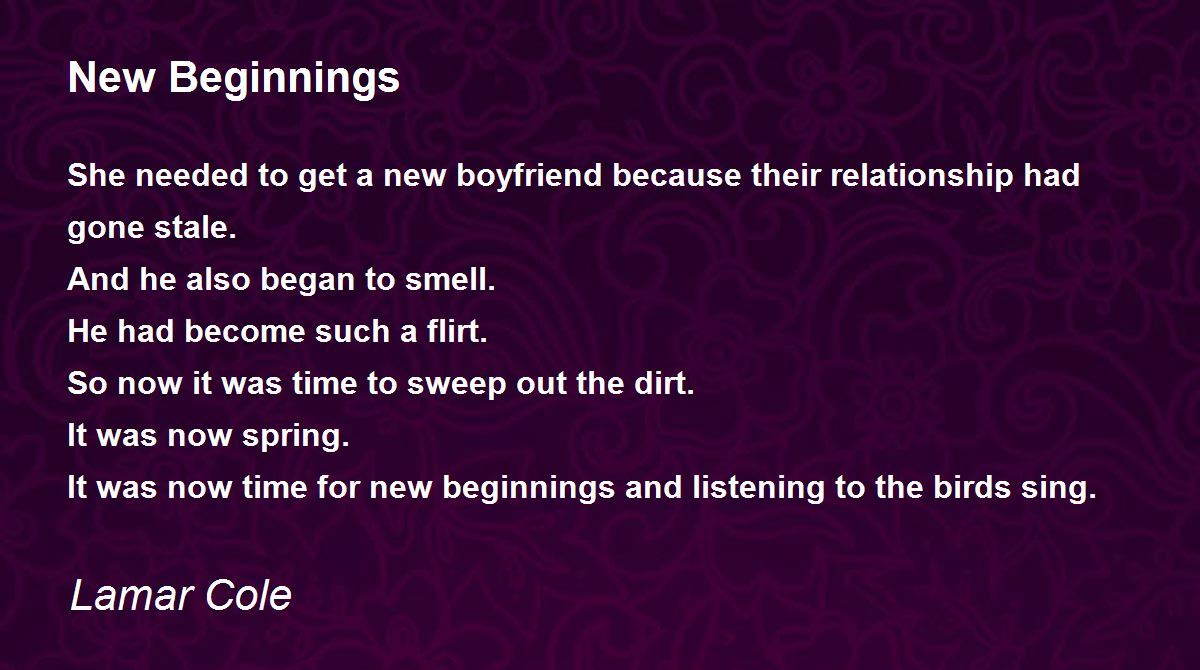 New Beginnings

She needed to get a new boyfriend because their relationship had gone stale.
And he also began to smell.
He had become such a flirt.
So now it was time to sweep out the dirt.
It was now spring.
It was now time for new beginnings and listening to the birds sing.

Lamar Cole